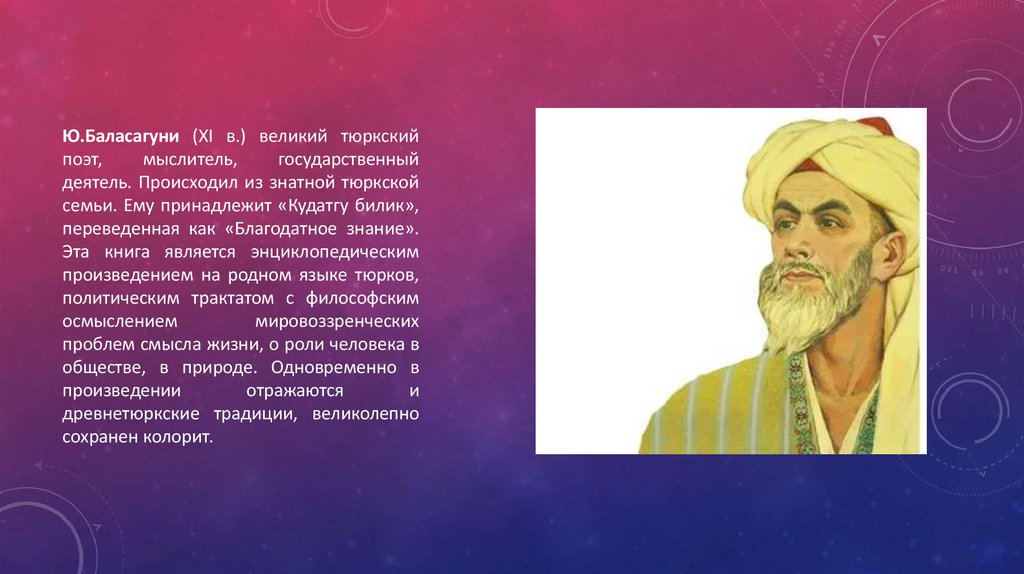 Ю.Баласагуни (XI в.) великий тюркский поэт, мыслитель, государственный деятель. Происходил из знатной тюркской семьи. Ему принадлежит «Кудатгу билик», переведенная как «Благодатное знание». Эта книга является энциклопедическим произведением на родном языке тюрков, политическим трактатом с философским осмыслением мировоззренческих проблем смысла жизни, о роли человека в обществе, в природе. Одновременно в произведении отражаются и древнетюркские традиции, великолепно сохранен колорит.